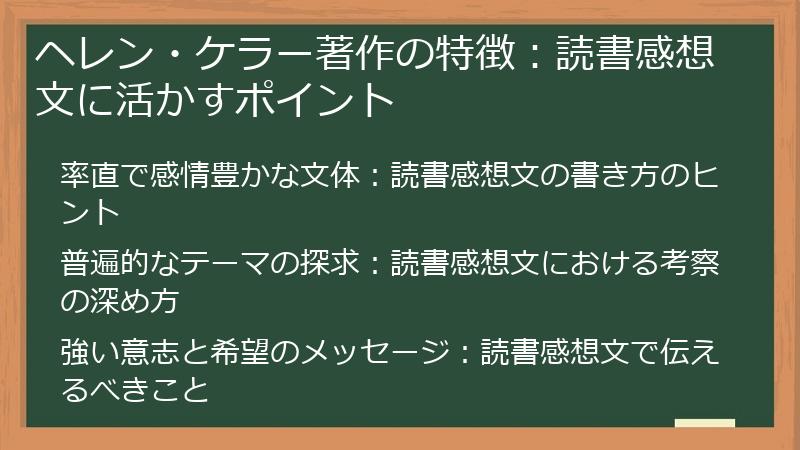 ヘレン・ケラー著作の特徴：読書感想文に活かすポイント

率直で感情豊かな文体：読書感想文の書き方のヒント

普遍的なテーマの探求：読書感想文における考察の深め方

強い意志と希望のメッセージ：読書感想文で伝えるべきこと